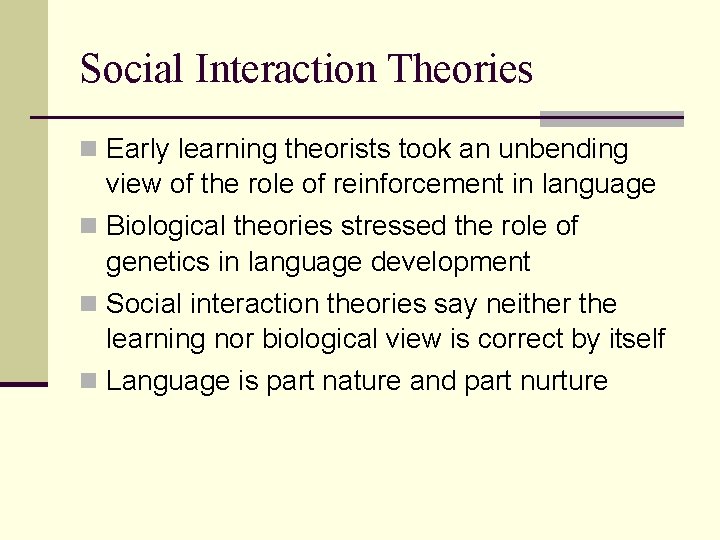 Social Interaction Theories

Early learning theorists took an unbending view of the role of reinforcement in language

Biological theories stressed the role of genetics in language development

Social interaction theories say neither the learning nor biological view is correct by itself

Language is part nature and part nurture